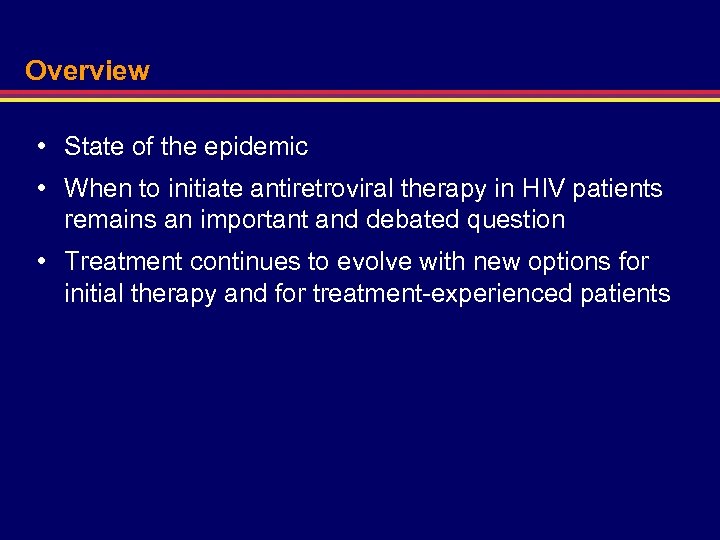 Overview

• State of the epidemic

• When to initiate antiretroviral therapy in HIV patients remains an important and debated question

• Treatment continues to evolve with new options for initial therapy and for treatment-experienced patients